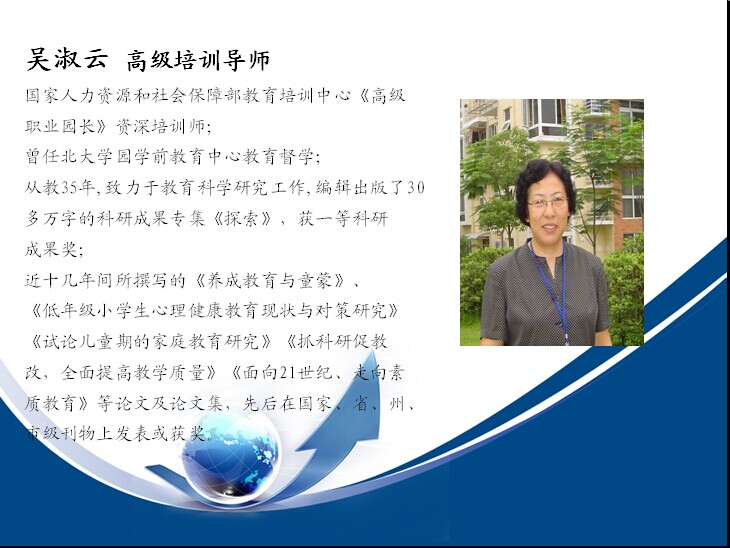 吴淑云 高级培训导师

国家人力资源和社会保障部教育培训中心《高级职业园长》资深培训师;
曾任北大学园学前教育中心教育督学;
从教35年,致力于教育科学研究工作,编辑出版了30多万字的科研成果专集《探索》,获一等科研成果奖;
近十几年间所撰写的《养成教育与童蒙》、《低年级小学生心理健康教育现状与对策研究》《试论儿童期的家庭教育研究》《抓科研促教改,全面提高教学质量》《面向21世纪、走向素质教育》等论文及论文集,先后在国家、省、州、市级刊物上发表或获奖。